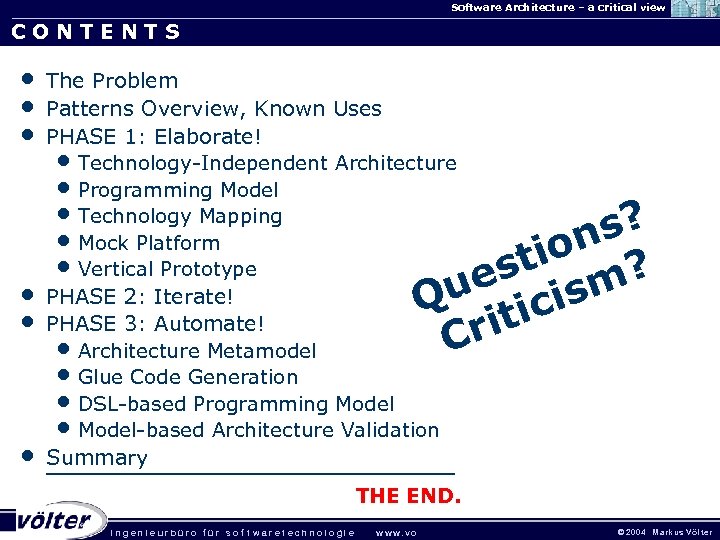 Software Architecture – a critical view

CONTENTS

- The Problem
- Patterns Overview, Known Uses
- PHASE 1: Elaborate!
  - Technology-Independent Architecture
  - Programming Model
  - Technology Mapping
  - Mock Platform
  - Vertical Prototype
- PHASE 2: Iterate!
- PHASE 3: Automate!
  - Architecture Metamodel
  - Glue Code Generation
  - DSL-based Programming Model
  - Model-based Architecture Validation
- Summary

Questions? Criticism?

THE END.

völter

ingenieurbüro für softwaretechnologie www.vo

©2004 Markus Völter